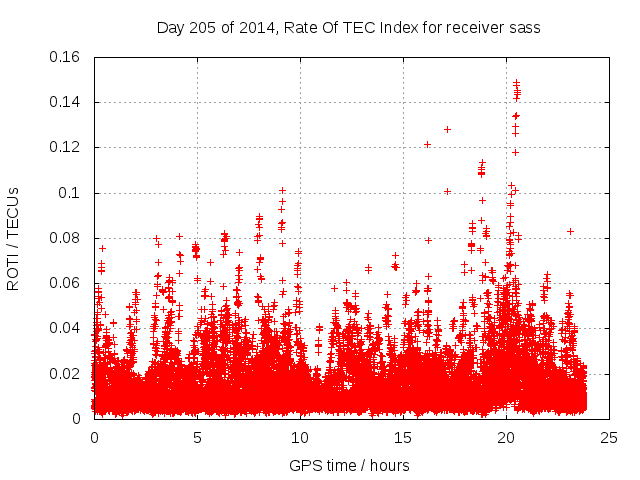 Day 205 of 2014, Rate Of TEC Index for receiver sass

ROTI / TECUs

0.16
0.14
0.12
0.1
0.08
0.06
0.04
0.02
0

0
5
10
15
20
25

GPS time / hours